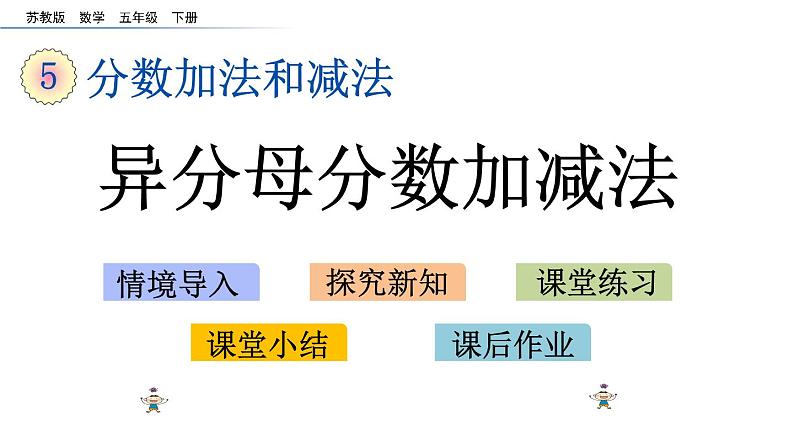 苏教版 数学 五年级 下册

5 分数加法和减法

异分母分数加减法

情境导入

探究新知

课堂练习

课堂小结

课后作业